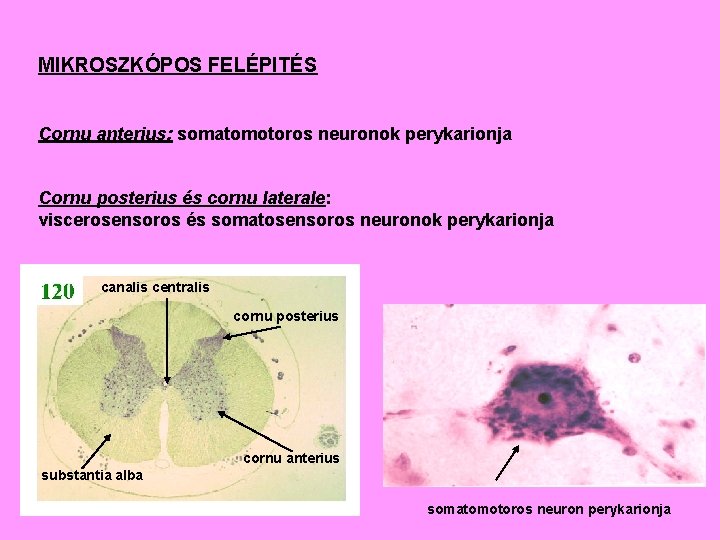 MIKROSZKÓPOS FELÉPITÉS

Cornu anterius: somatomotoros neuronok perykarionja

Cornu posterius és cornu laterale:
viscerosensoros és somatosensoros neuronok perykarionja

120
canalis centralis
cornu posterius
cornu anterius
substantia alba

somatomotoros neuron perykarionja